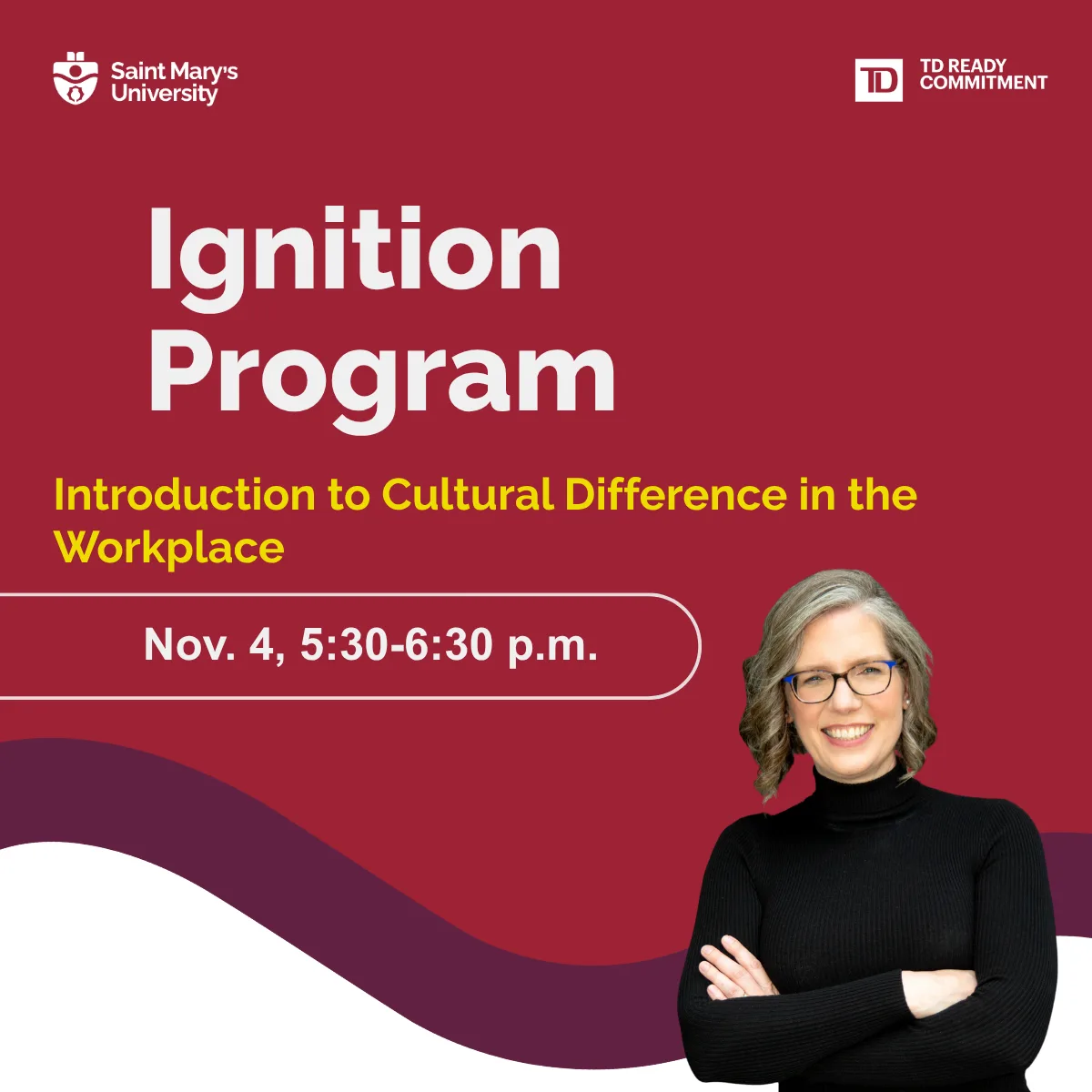 Saint Mary's University

TD

TD READY COMMITMENT

Ignition Program

Introduction to Cultural Difference in the Workplace

Nov. 4, 5:30-6:30 p.m.